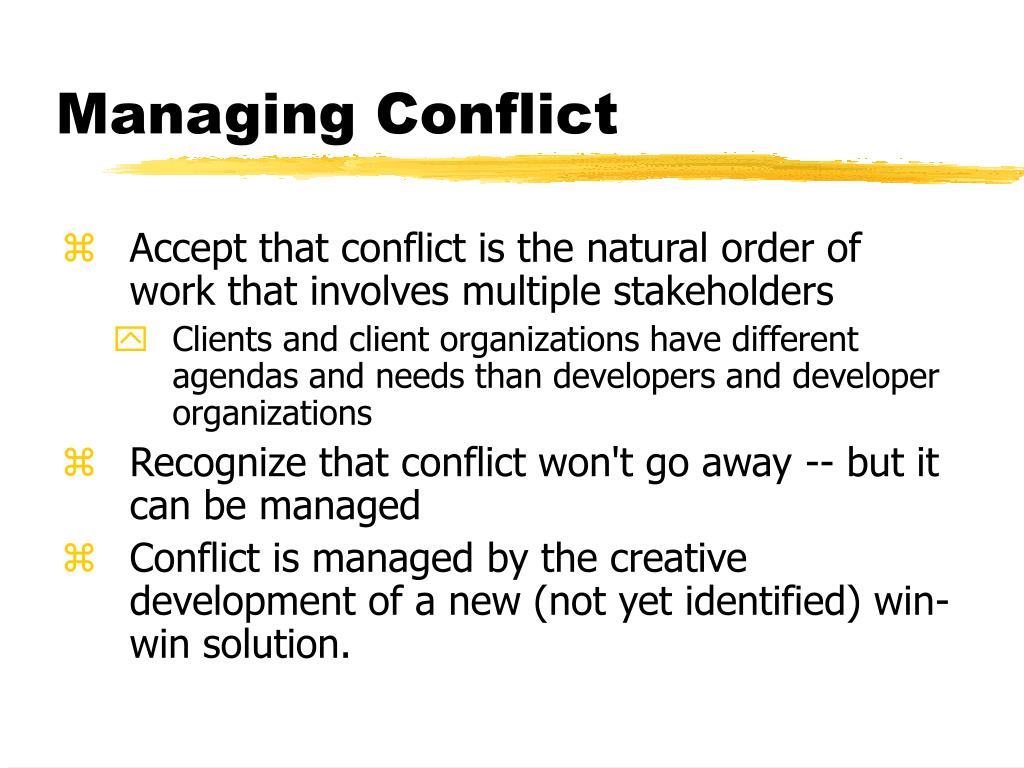 Managing Conflict

⌘ Accept that conflict is the natural order of work that involves multiple stakeholders

Clients and client organizations have different agendas and needs than developers and developer organizations

⌘ Recognize that conflict won't go away -- but it can be managed

⌘ Conflict is managed by the creative development of a new (not yet identified) win-win solution.